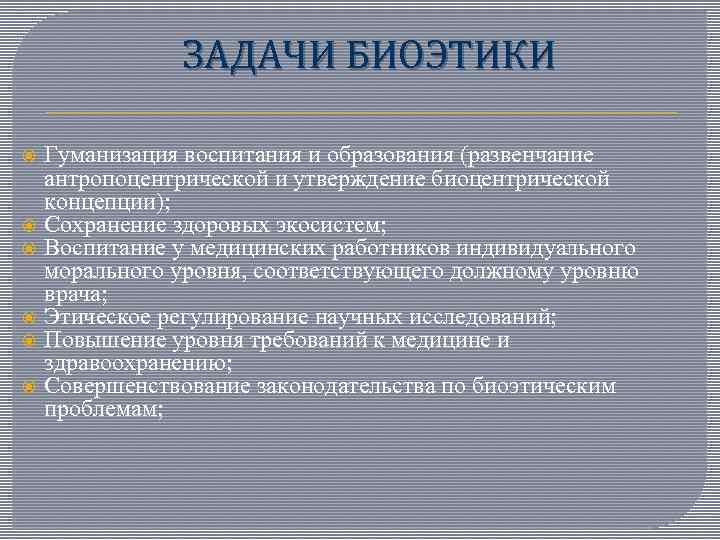 ЗАДАЧИ БИОЭТИКИ

Гуманизация воспитания и образования (развенчание антропоцентрической и утверждение биоцентрической концепции);
Сохранение здоровых экосистем;
Воспитание у медицинских работников индивидуального морального уровня, соответствующего должному уровню врача;
Этическое регулирование научных исследований;
Повышение уровня требований к медицине и здравоохранению;
Совершенствование законодательства по биоэтическим проблемам;